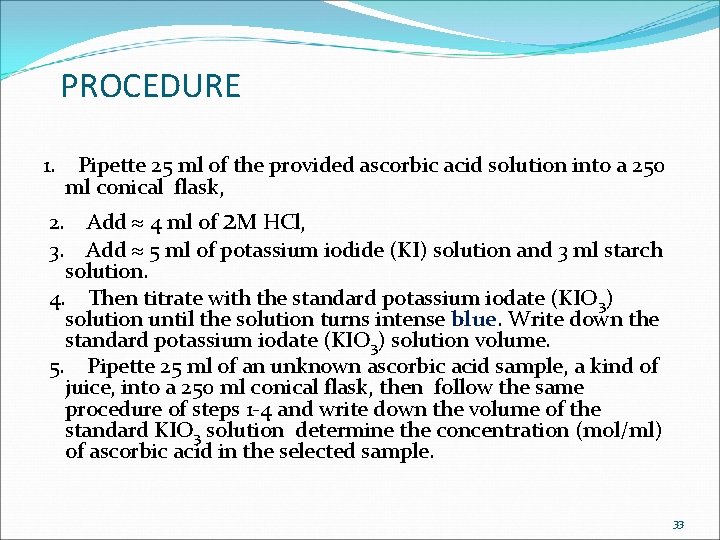 PROCEDURE

1. Pipette 25 ml of the provided ascorbic acid solution into a 250 ml conical flask,

2. Add ≈ 4 ml of 2M HCl,

3. Add ≈ 5 ml of potassium iodide (KI) solution and 3 ml starch solution.

4. Then titrate with the standard potassium iodate ($KIO_3$) solution until the solution turns intense blue. Write down the standard potassium iodate ($KIO_3$) solution volume.

5. Pipette 25 ml of an unknown ascorbic acid sample, a kind of juice, into a 250 ml conical flask, then follow the same procedure of steps 1-4 and write down the volume of the standard $KIO_3$ solution determine the concentration (mol/ml) of ascorbic acid in the selected sample.

33